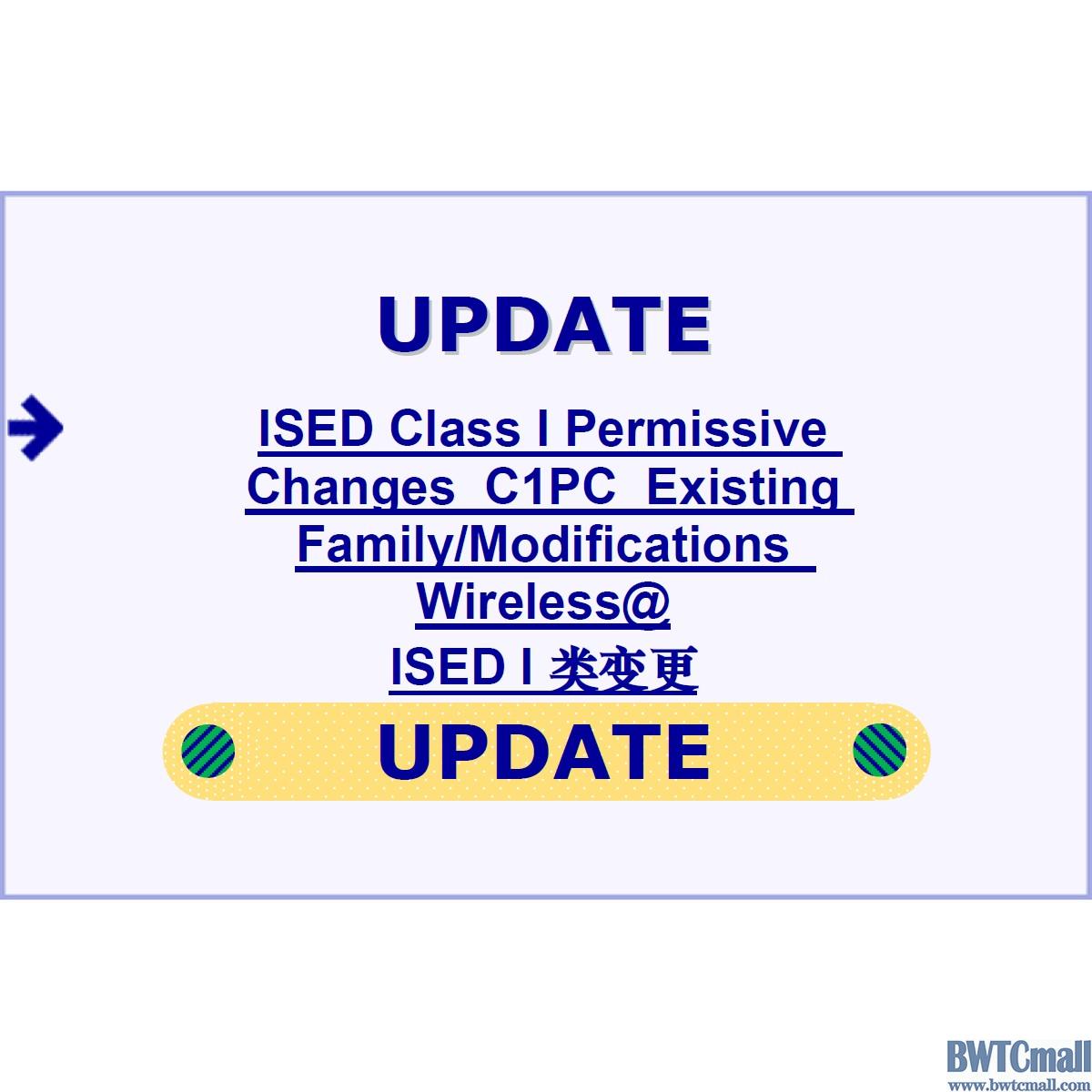 UPDATE

ISED Class I Permissive Changes C1PC Existing Family/Modifications Wireless@

ISED I 类变更

UPDATE

BWTCmall
www.bwtcmall.com